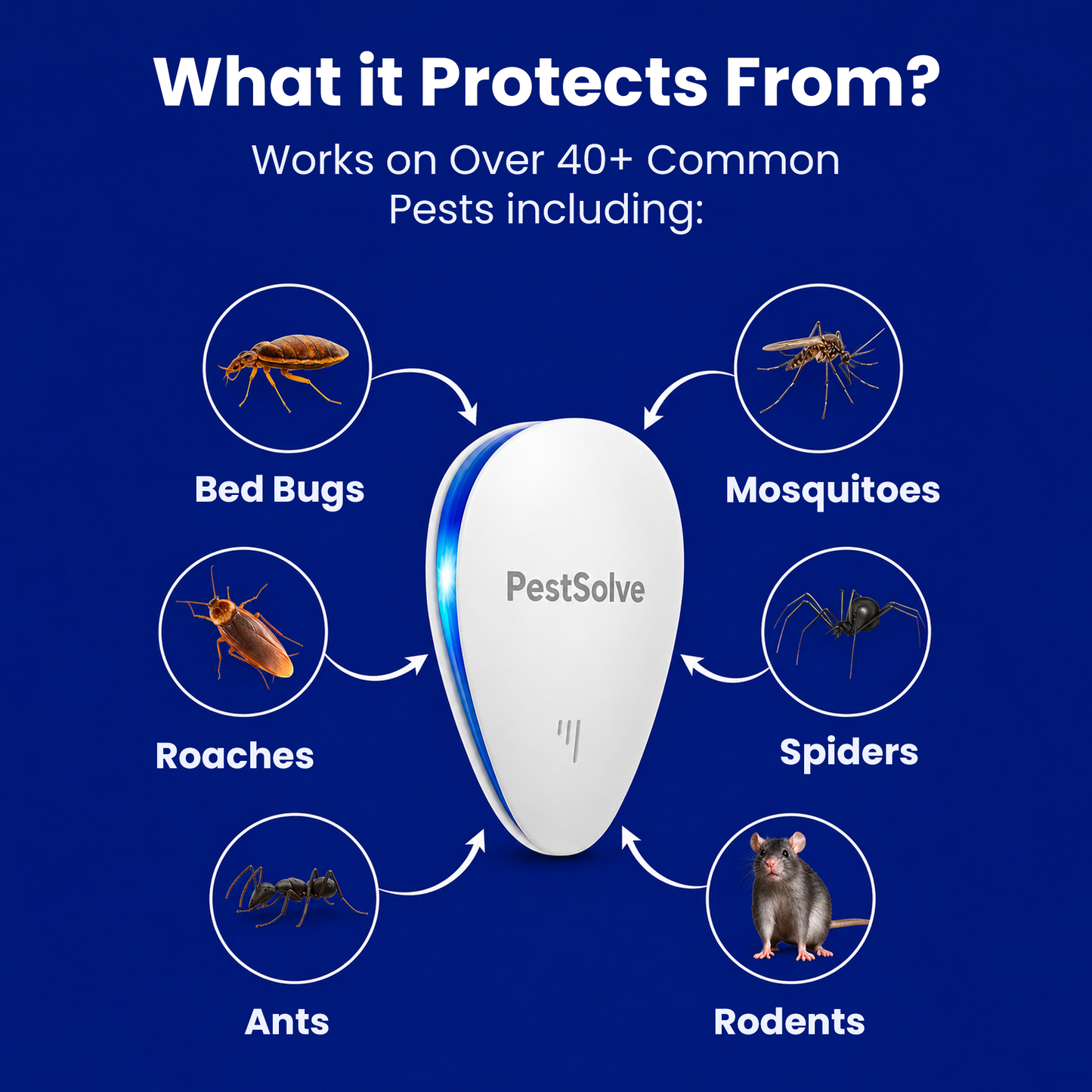 What it Protects From?

Works on Over 40+ Common Pests including:

Bed Bugs

Mosquitoes

PestSolve

Roaches

Spiders

Ants

Rodents